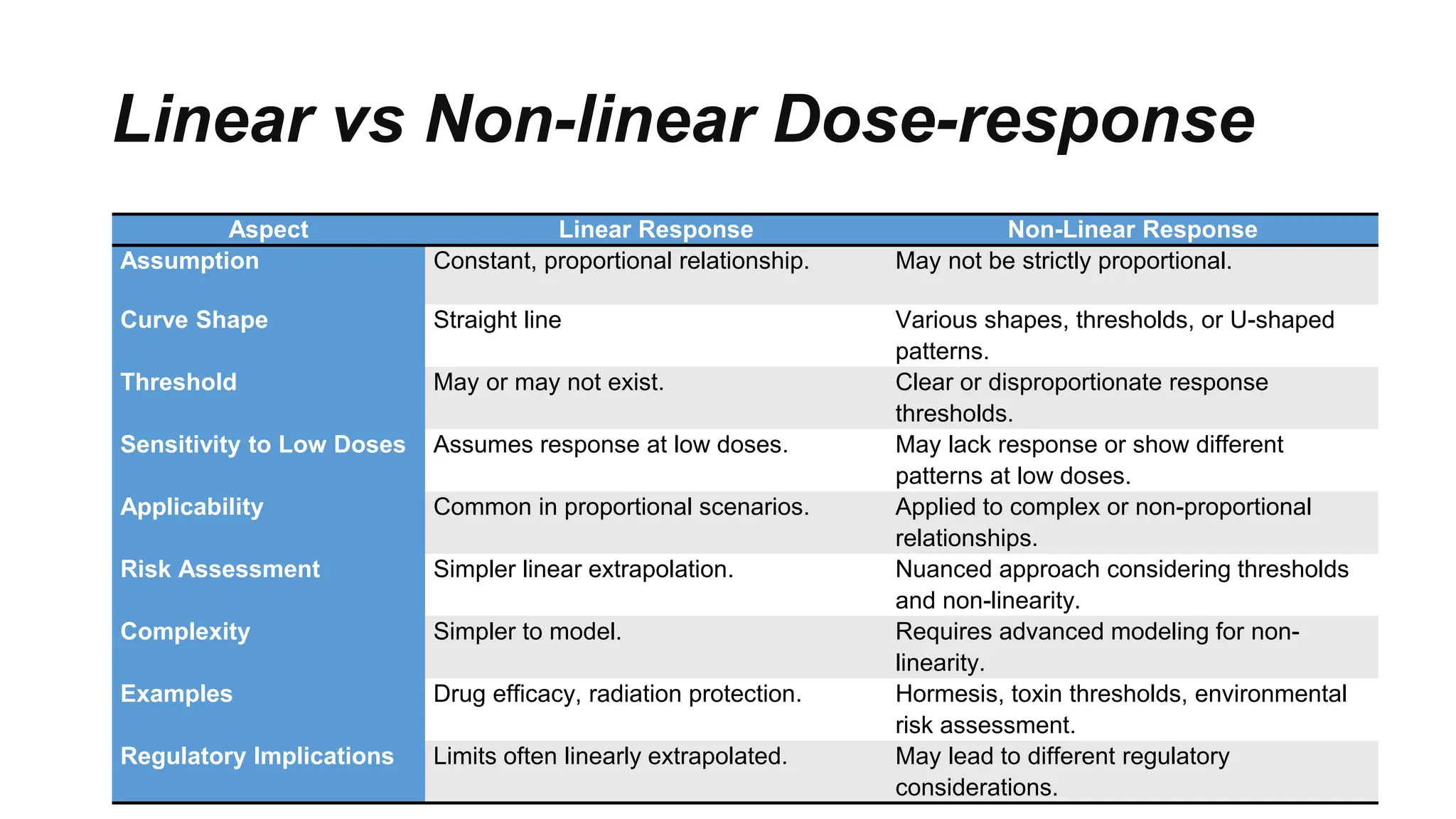 Linear vs Non-linear Dose-response

| Aspect | Linear Response | Non-Linear Response |
|---|---|---|
| Assumption | Constant, proportional relationship. | May not be strictly proportional. |
| Curve Shape | Straight line | Various shapes, thresholds, or U-shaped patterns. |
| Threshold | May or may not exist. | Clear or disproportionate response thresholds. |
| Sensitivity to Low Doses | Assumes response at low doses. | May lack response or show different patterns at low doses. |
| Applicability | Common in proportional scenarios. | Applied to complex or non-proportional relationships. |
| Risk Assessment | Simpler linear extrapolation. | Nuanced approach considering thresholds and non-linearity. |
| Complexity | Simpler to model. | Requires advanced modeling for non-linearity. |
| Examples | Drug efficacy, radiation protection. | Hormesis, toxin thresholds, environmental risk assessment. |
| Regulatory Implications | Limits often linearly extrapolated. | May lead to different regulatory considerations. |